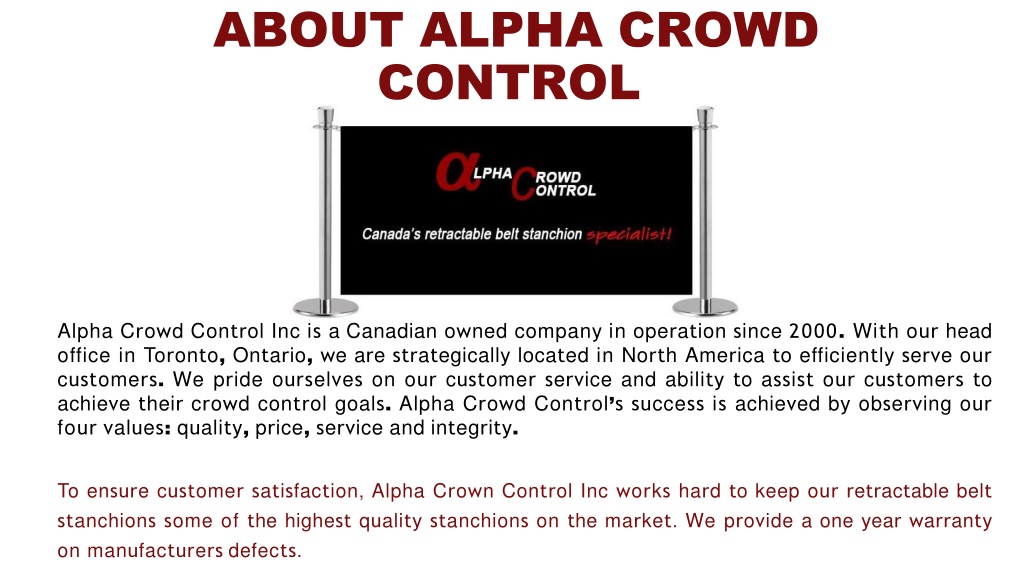 ABOUT ALPHA CROWD CONTROL

αLPHA CROWD CONTROL

Canada's retractable belt stanchion specialist!

Alpha Crowd Control Inc is a Canadian owned company in operation since 2000. With our head office in Toronto, Ontario, we are strategically located in North America to efficiently serve our customers. We pride ourselves on our customer service and ability to assist our customers to achieve their crowd control goals. Alpha Crowd Control's success is achieved by observing our four values: quality, price, service and integrity.

To ensure customer satisfaction, Alpha Crown Control Inc works hard to keep our retractable belt stanchions some of the highest quality stanchions on the market. We provide a one year warranty on manufacturers defects.